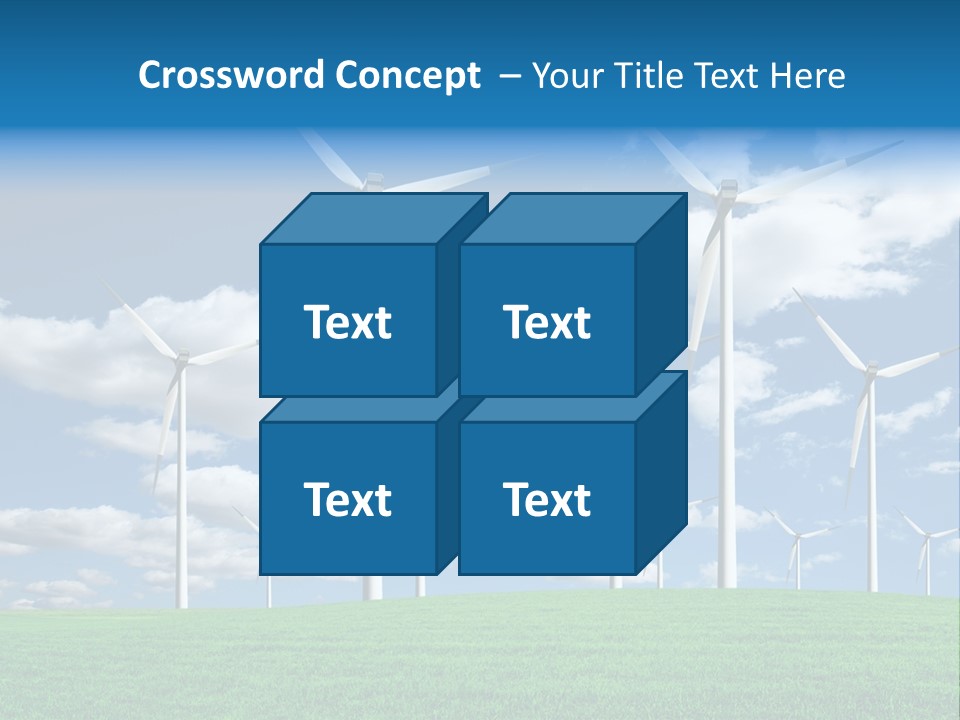 Crossword Concept – Your Title Text Here

Text

Text

Text

Text